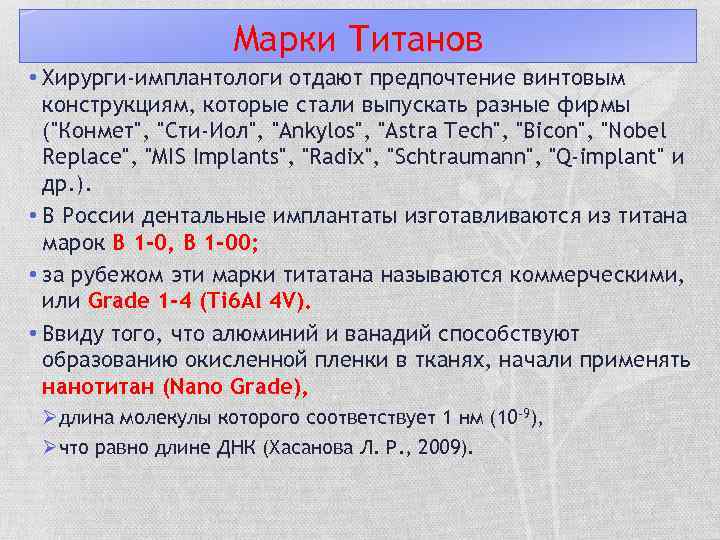 Марки Титанов

• Хирурги-имплантологи отдают предпочтение винтовым конструкциям, которые стали выпускать разные фирмы ("Конмет", "Сти-Иол", "Ankylos", "Astra Tech", "Bicon", "Nobel Replace", "MIS Implants", "Radix", "Schtraumann", "Q-implant" и др.).

• В России дентальные имплантаты изготавливаются из титана марок В 1-0, В 1-00;

• за рубежом эти марки титатана называются коммерческими, или Grade 1-4 (Ti6Al 4V).

• Ввиду того, что алюминий и ванадий способствуют образованию окисленной пленки в тканях, начали применять нанотитан (Nano Grade),

➢ длина молекулы которого соответствует 1 нм ($10^{-9}$),

➢ что равно длине ДНК (Хасанова Л. Р., 2009).